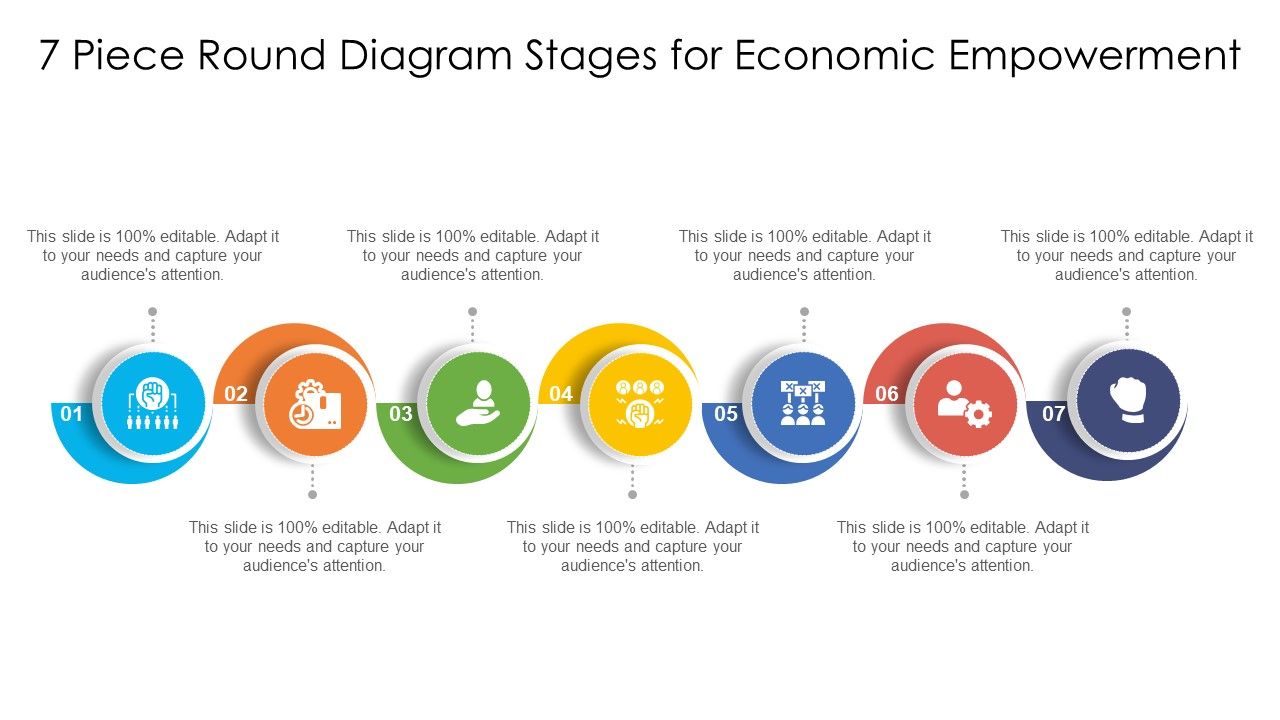 7 Piece Round Diagram Stages for Economic Empowerment

This slide is 100% editable. Adapt it to your needs and capture your audience's attention.

This slide is 100% editable. Adapt it to your needs and capture your audience's attention.

This slide is 100% editable. Adapt it to your needs and capture your audience's attention.

This slide is 100% editable. Adapt it to your needs and capture your audience's attention.

01

02

03

04

05

06

07

This slide is 100% editable. Adapt it to your needs and capture your audience's attention.

This slide is 100% editable. Adapt it to your needs and capture your audience's attention.

This slide is 100% editable. Adapt it to your needs and capture your audience's attention.